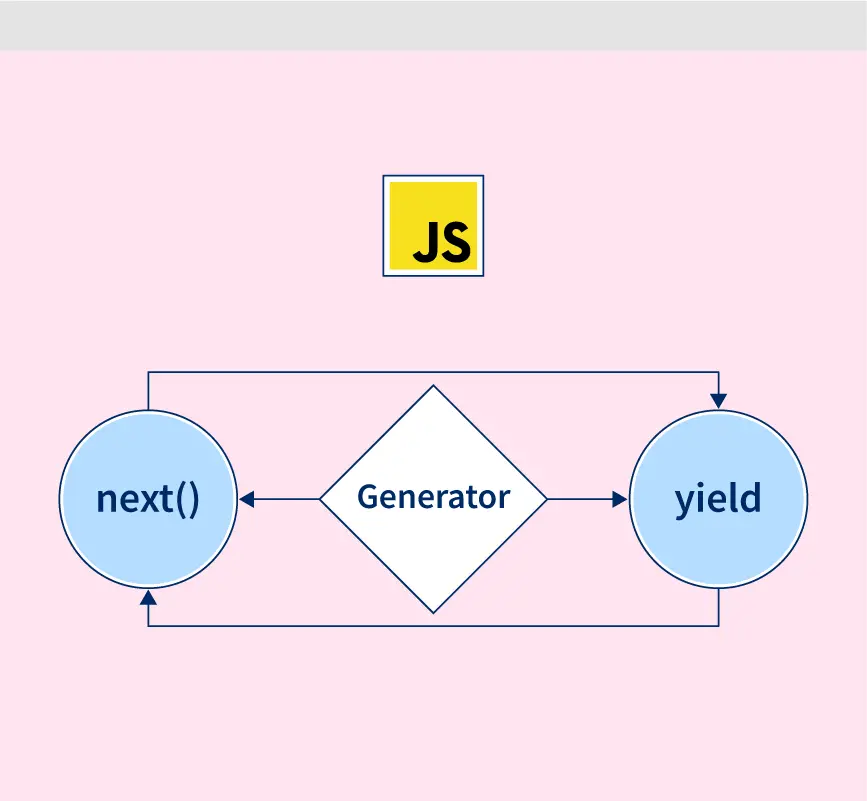 JS

next()

Generator

yield